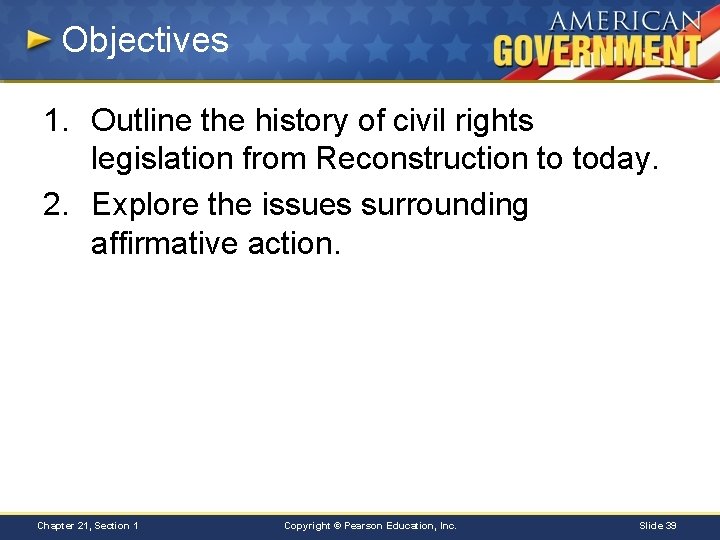 Objectives

AMERICAN GOVERNMENT

1. Outline the history of civil rights legislation from Reconstruction to today.

2. Explore the issues surrounding affirmative action.

Chapter 21, Section 1

Copyright © Pearson Education, Inc.

Slide 39